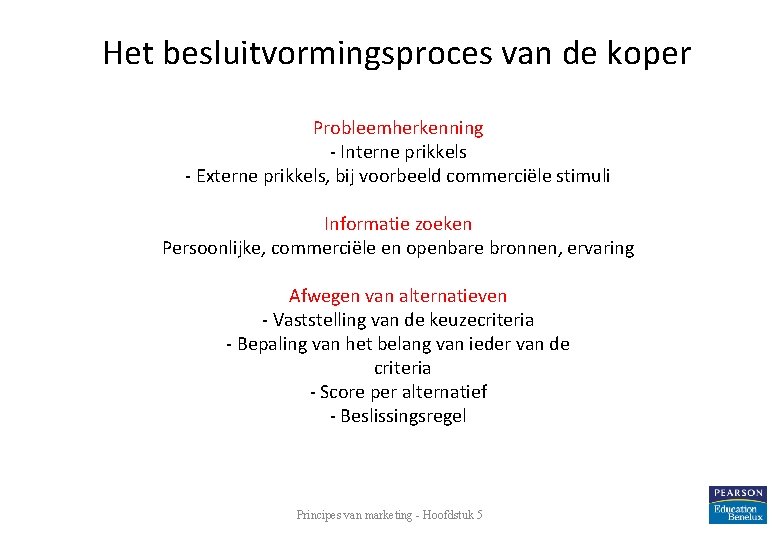 Het besluitvormingsproces van de koper

Probleemherkenning
- Interne prikkels
- Externe prikkels, bij voorbeeld commerciële stimuli

Informatie zoeken
Persoonlijke, commerciële en openbare bronnen, ervaring

Afwegen van alternatieven
- Vaststelling van de keuzecriteria
- Bepaling van het belang van ieder van de criteria
- Score per alternatief
- Beslissingsregel

Principes van marketing - Hoofdstuk 5

PEARSON
Education Benelux